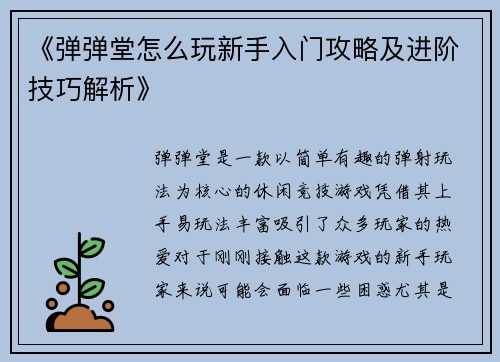 《弹弹堂怎么玩新手入门攻略及进阶技巧解析》

弹弹堂是一款以简单有趣的弹射玩法为核心的休闲竞技游戏凭借其上手易玩法丰富吸引了众多玩家的热爱对于刚刚接触这款游戏的新手玩家来说可能会面临一些困惑尤其是